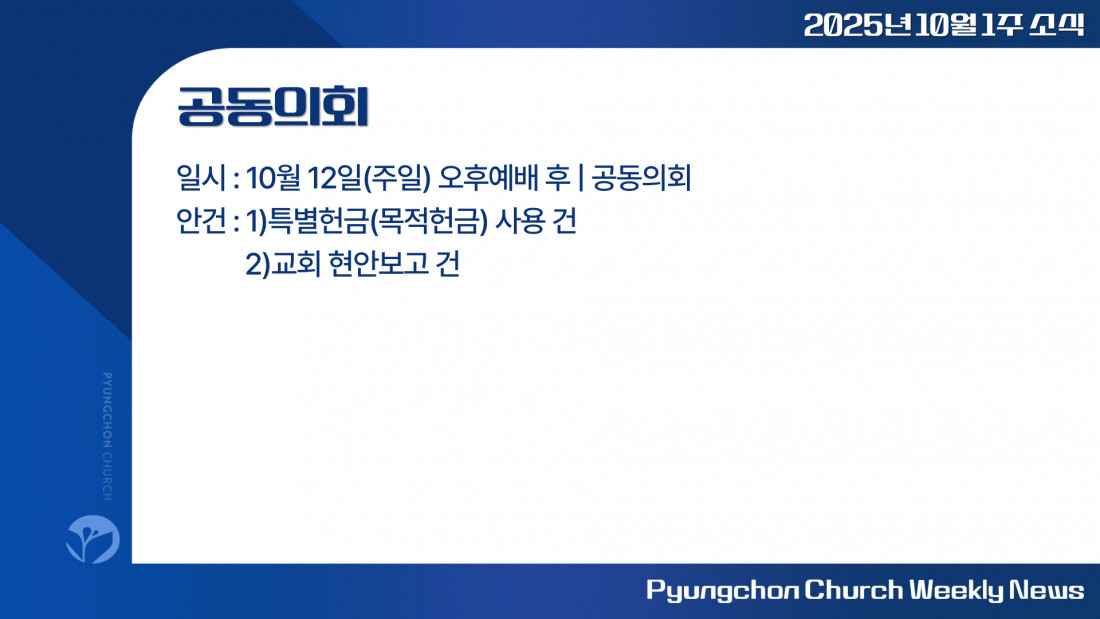 2025년 10월 1주 소식

공동의회

일시 : 10월 12일(주일) 오후예배 후 | 공동의회

안건 : 1)특별헌금(목적헌금) 사용 건

2)교회 현안보고 건

PYUNGCHON CHURCH

Pyungchon Church Weekly News